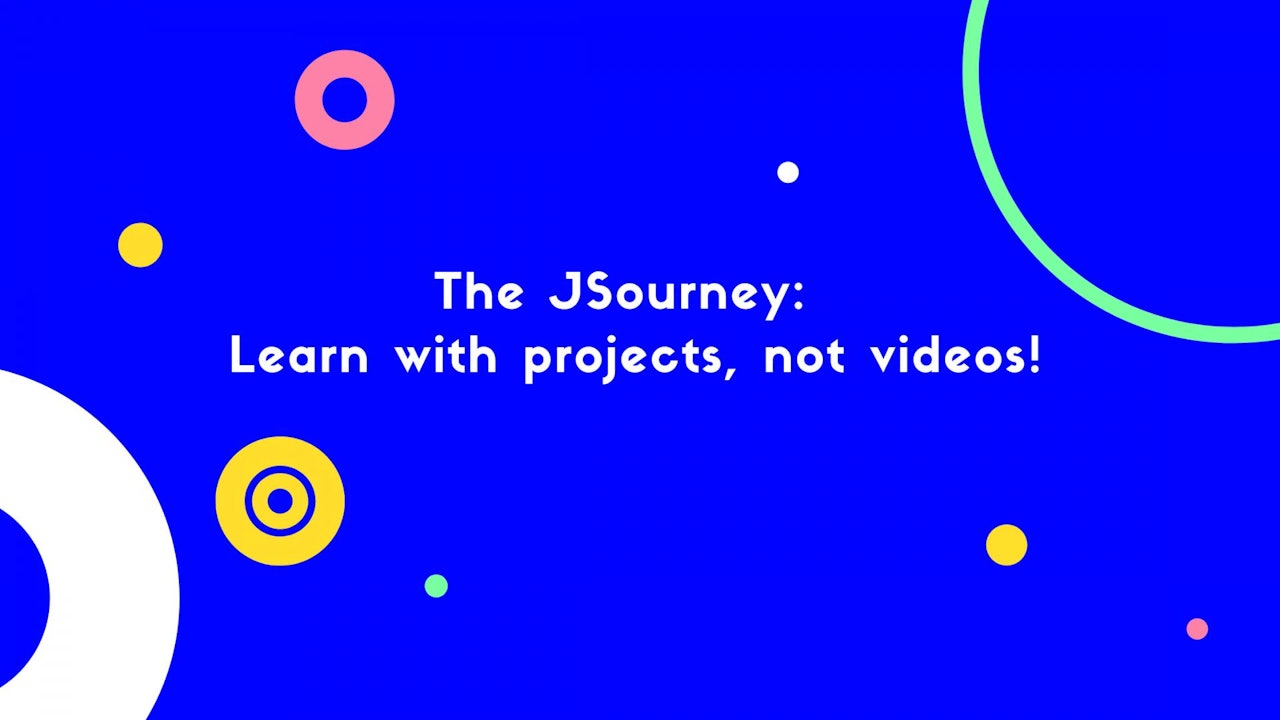 The JSourney:
Learn with projects, not videos!